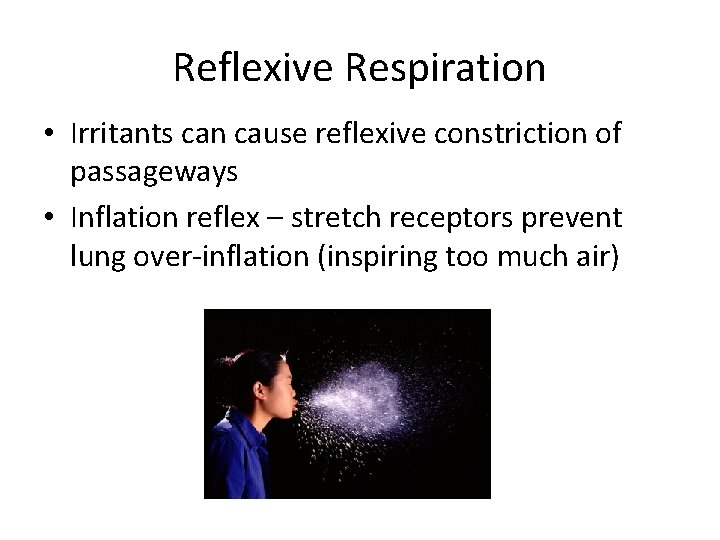 Reflexive Respiration

• Irritants can cause reflexive constriction of passageways

• Inflation reflex – stretch receptors prevent lung over-inflation (inspiring too much air)